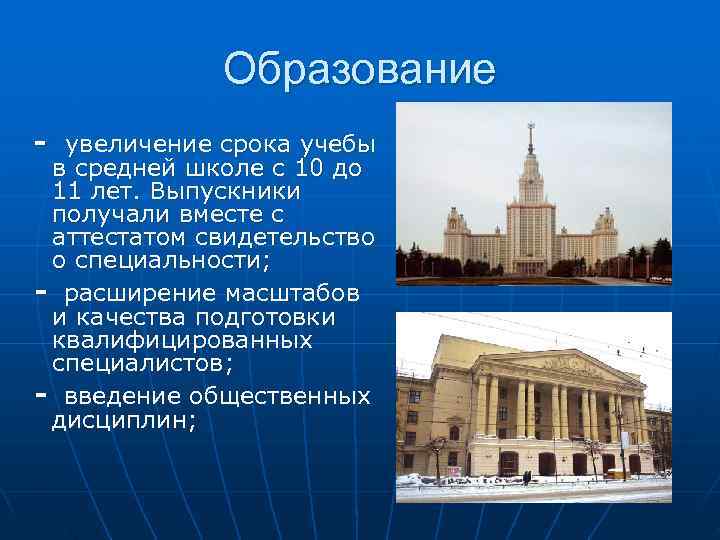 Образование

- увеличение срока учебы в средней школе с 10 до 11 лет. Выпускники получали вместе с аттестатом свидетельство о специальности;

- расширение масштабов и качества подготовки квалифицированных специалистов;

- введение общественных дисциплин;